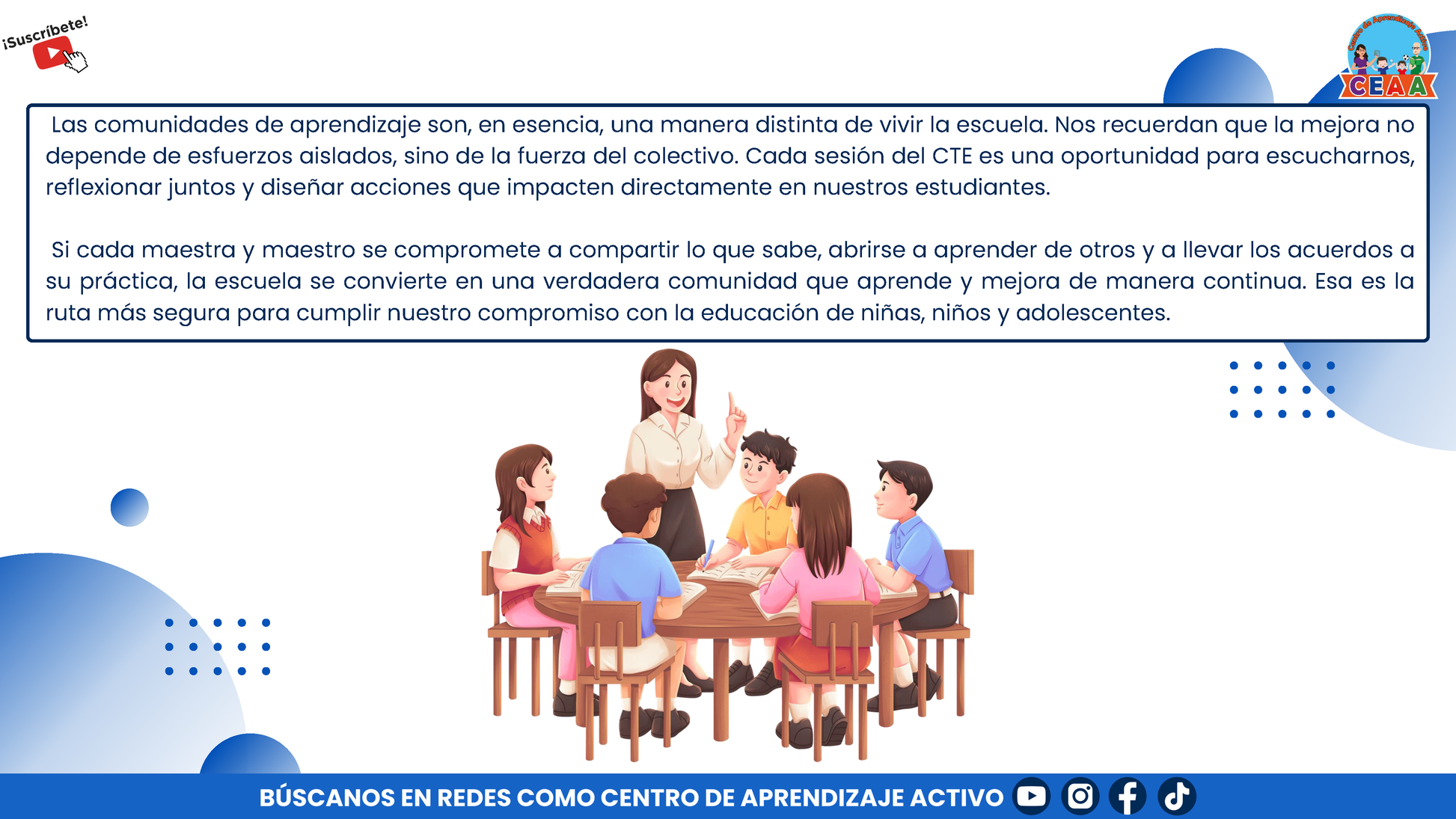 ¡Suscríbete!

Centro de Aprendizaje Activo
CEAA

Las comunidades de aprendizaje son, en esencia, una manera distinta de vivir la escuela. Nos recuerdan que la mejora no depende de esfuerzos aislados, sino de la fuerza del colectivo. Cada sesión del CTE es una oportunidad para escucharnos, reflexionar juntos y diseñar acciones que impacten directamente en nuestros estudiantes.

Si cada maestra y maestro se compromete a compartir lo que sabe, abrirse a aprender de otros y a llevar los acuerdos a su práctica, la escuela se convierte en una verdadera comunidad que aprende y mejora de manera continua. Esa es la ruta más segura para cumplir nuestro compromiso con la educación de niñas, niños y adolescentes.

BÚSCANOS EN REDES COMO CENTRO DE APRENDIZAJE ACTIVO